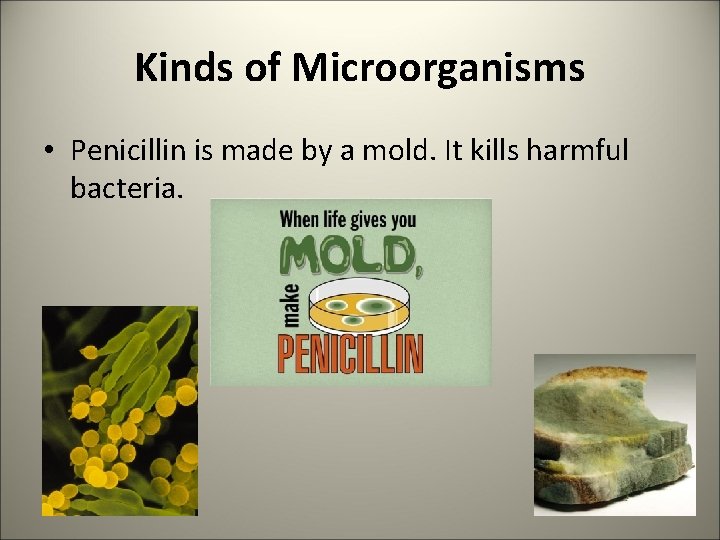 Kinds of Microorganisms

• Penicillin is made by a mold. It kills harmful bacteria.

When life gives you
MOLD,
make
PENICILLIN